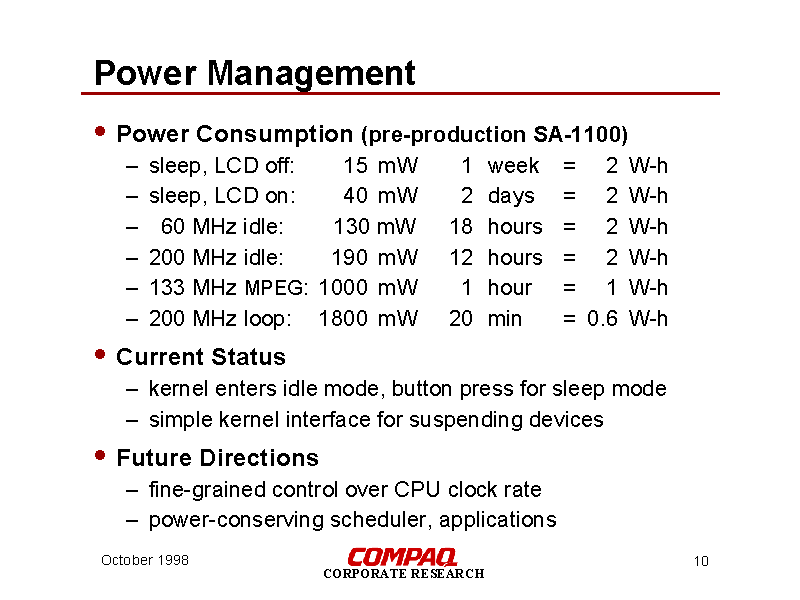 Power Management

• Power Consumption (pre-production SA-1100)
– sleep, LCD off: 15 mW 1 week = 2 W-h
– sleep, LCD on: 40 mW 2 days = 2 W-h
– 60 MHz idle: 130 mW 18 hours = 2 W-h
– 200 MHz idle: 190 mW 12 hours = 2 W-h
– 133 MHz MPEG: 1000 mW 1 hour = 1 W-h
– 200 MHz loop: 1800 mW 20 min = 0.6 W-h

• Current Status
– kernel enters idle mode, button press for sleep mode
– simple kernel interface for suspending devices

• Future Directions
– fine-grained control over CPU clock rate
– power-conserving scheduler, applications

October 1998

COMPAQ
CORPORATE RESEARCH

10